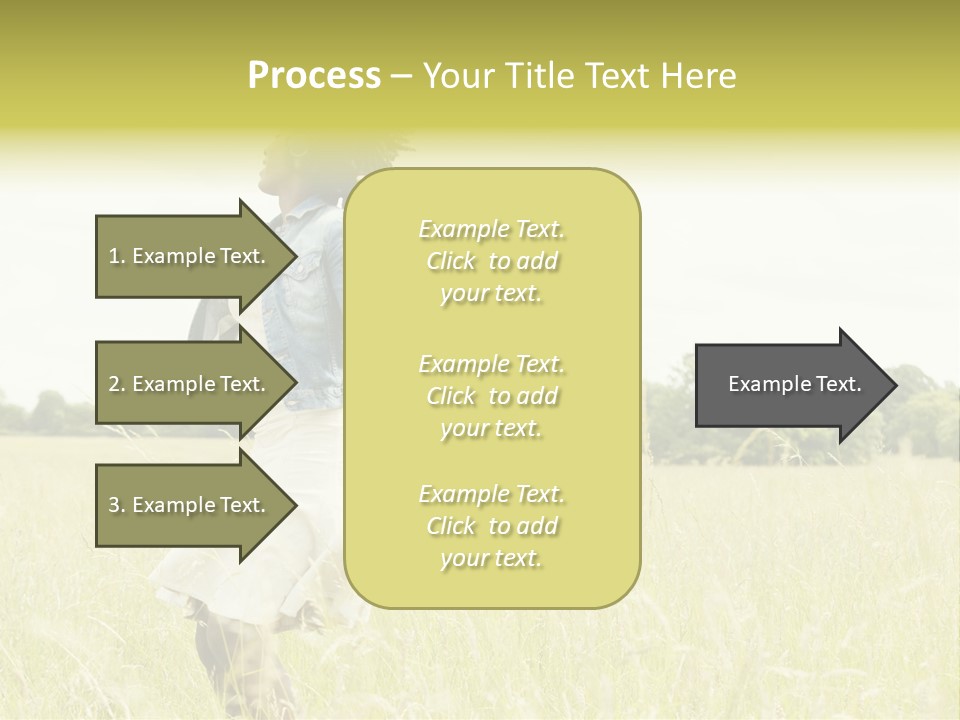 Process – Your Title Text Here

1. Example Text.

2. Example Text.

3. Example Text.

Example Text. Click to add your text.

Example Text. Click to add your text.

Example Text. Click to add your text.

Example Text.